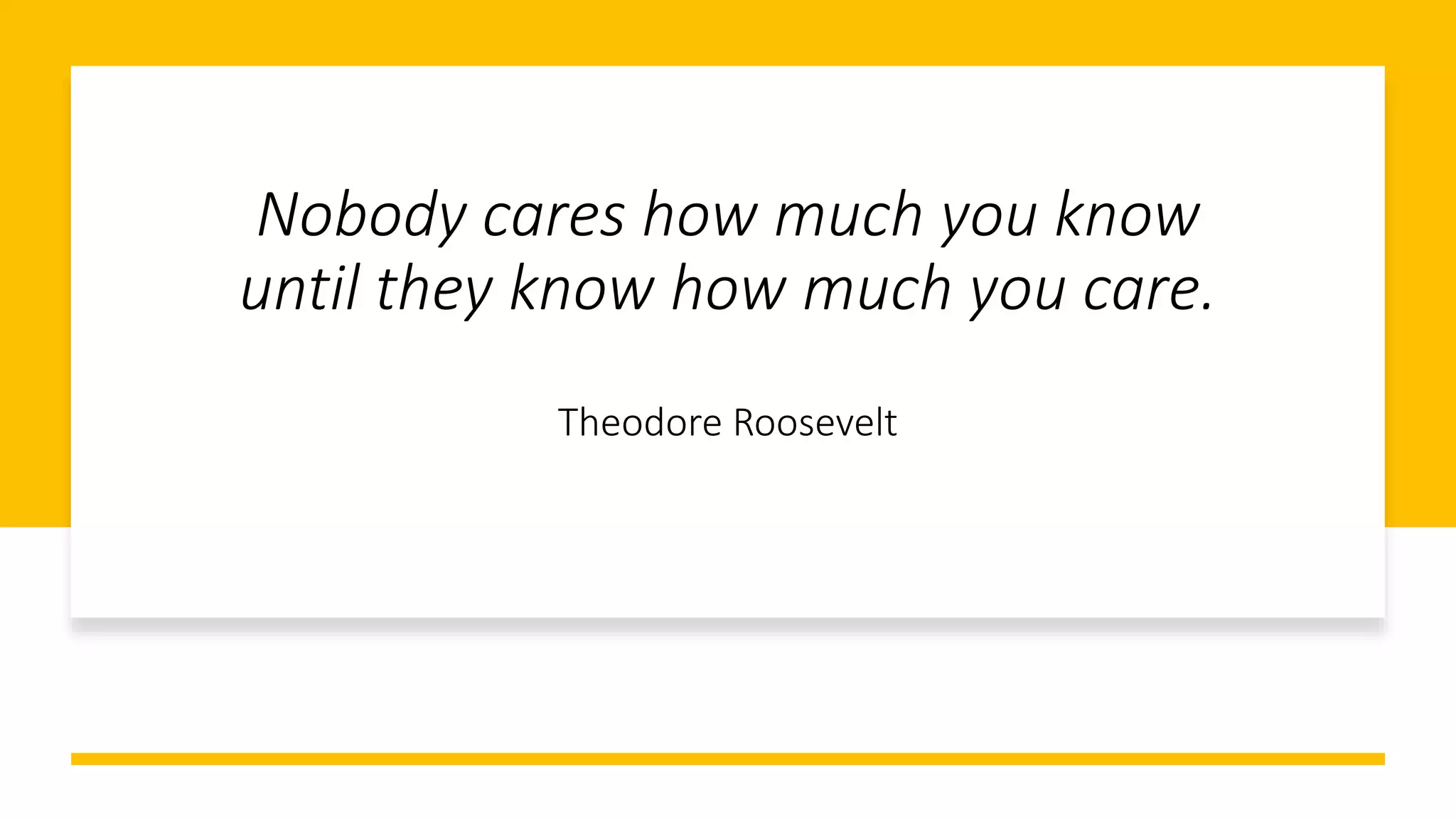 Nobody cares how much you know until they know how much you care.

Theodore Roosevelt